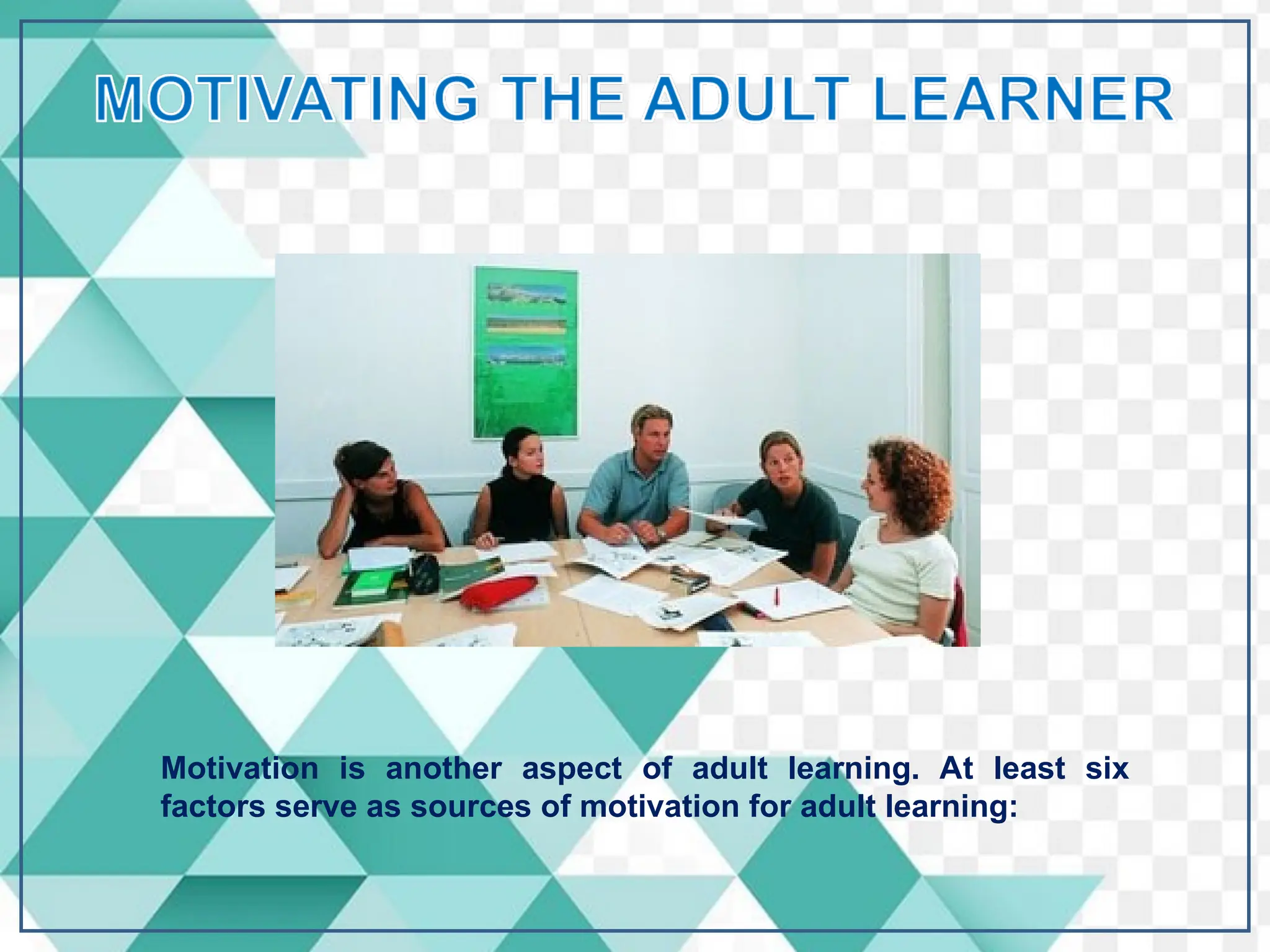 MOTIVATING THE ADULT LEARNER

Motivation is another aspect of adult learning. At least six factors serve as sources of motivation for adult learning: